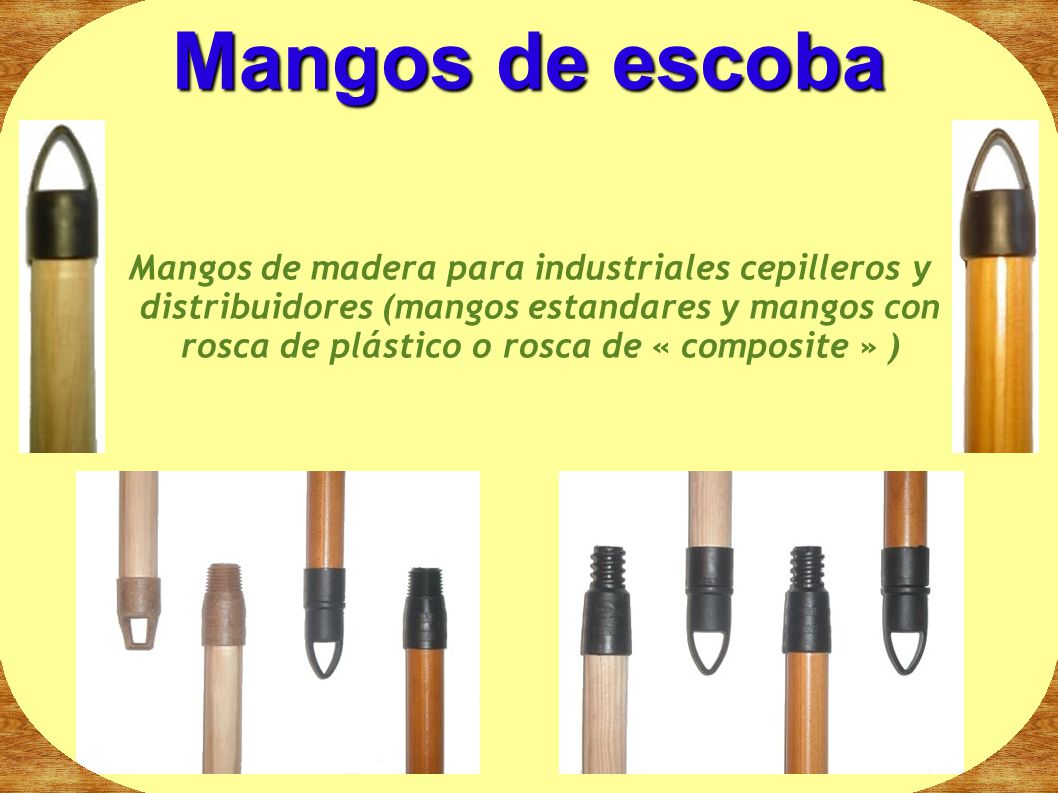 Mangos de escoba

Mangos de madera para industriales cepilleros y distribuidores (mangos estandares y mangos con rosca de plástico o rosca de « composite » )